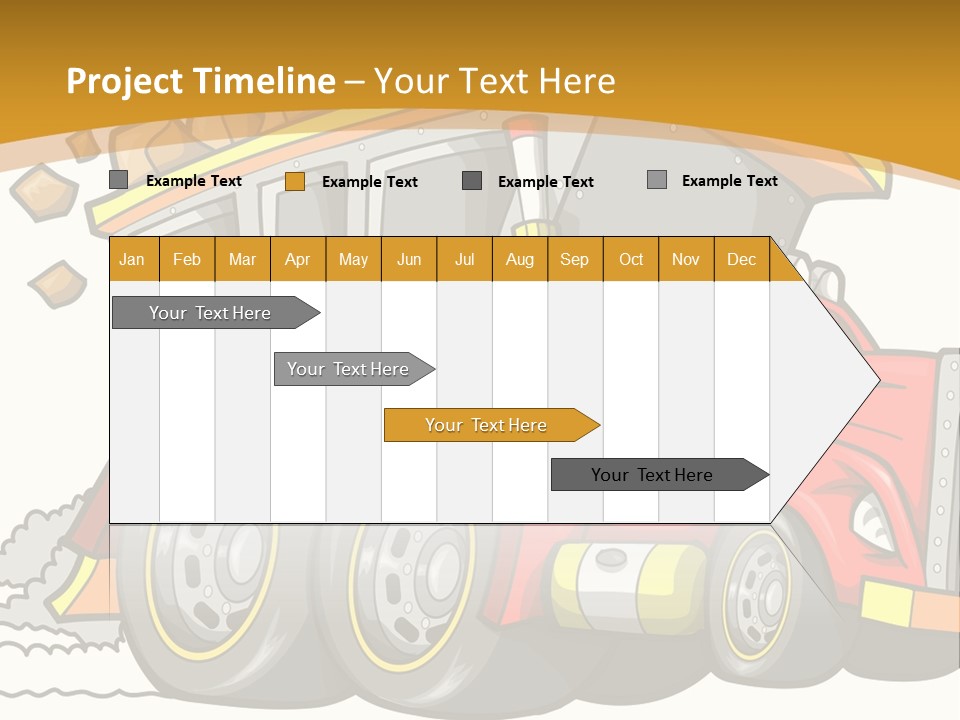 Project Timeline – Your Text Here

Example Text
Example Text
Example Text
Example Text

| Jan | Feb | Mar | Apr | May | Jun | Jul | Aug | Sep | Oct | Nov | Dec |
|---|---|---|---|---|---|---|---|---|---|---|---|

Your Text Here
Your Text Here
Your Text Here
Your Text Here